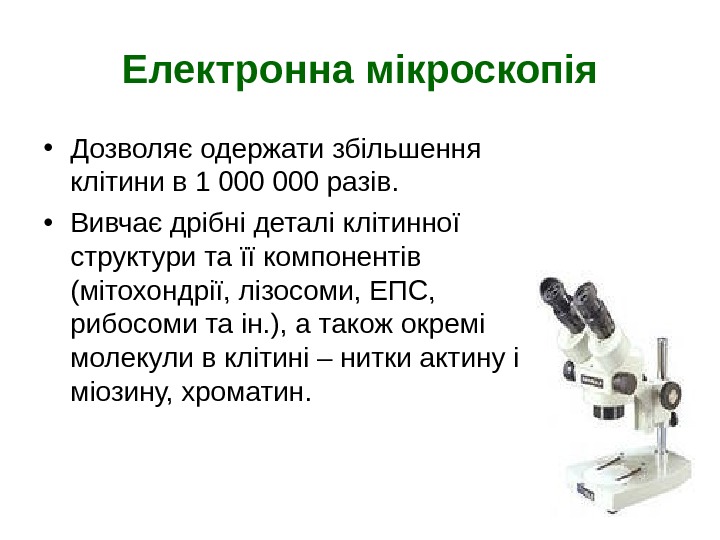 Електронна мікроскопія

• Дозволяє одержати збільшення клітини в 1 000 000 разів.
• Вивчає дрібні деталі клітинної структури та її компонентів (мітохондрії, лізосоми, ЕПС, рибосоми та ін.), а також окремі молекули в клітині – нитки актину і міозину, хроматин.